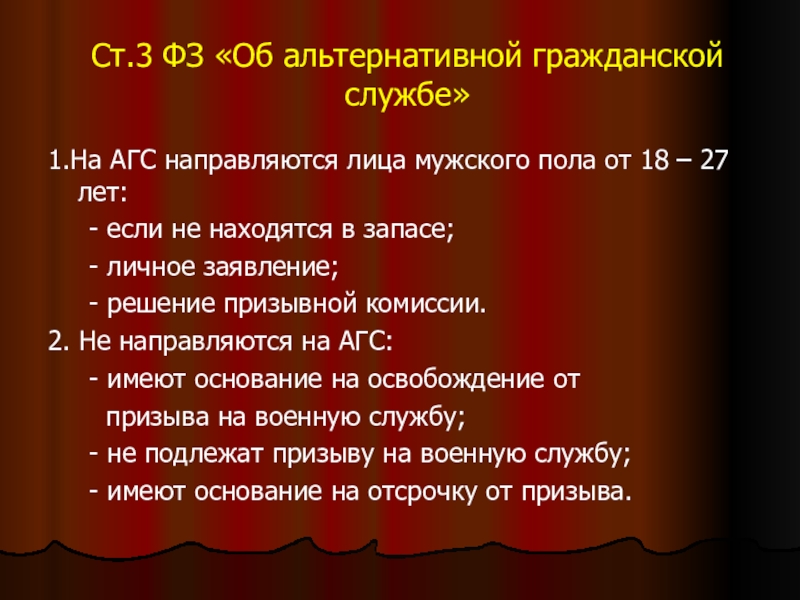 Ст.3 ФЗ «Об альтернативной гражданской службе»

1.На АГС направляются лица мужского пола от 18 – 27 лет:

- если не находятся в запасе;

- личное заявление;

- решение призывной комиссии.

2. Не направляются на АГС:

- имеют основание на освобождение от призыва на военную службу;

- не подлежат призыву на военную службу;

- имеют основание на отсрочку от призыва.